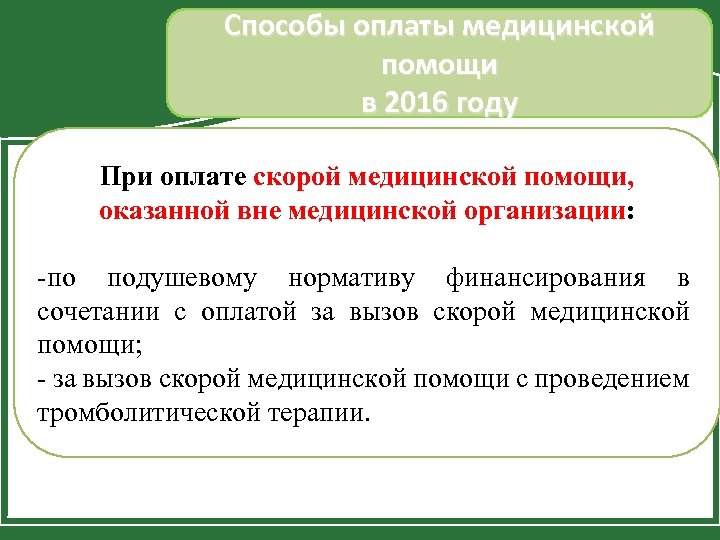 Способы оплаты медицинской помощи
в 2016 году

При оплате скорой медицинской помощи, оказанной вне медицинской организации:

-по подушевому нормативу финансирования в сочетании с оплатой за вызов скорой медицинской помощи;
- за вызов скорой медицинской помощи с проведением тромболитической терапии.